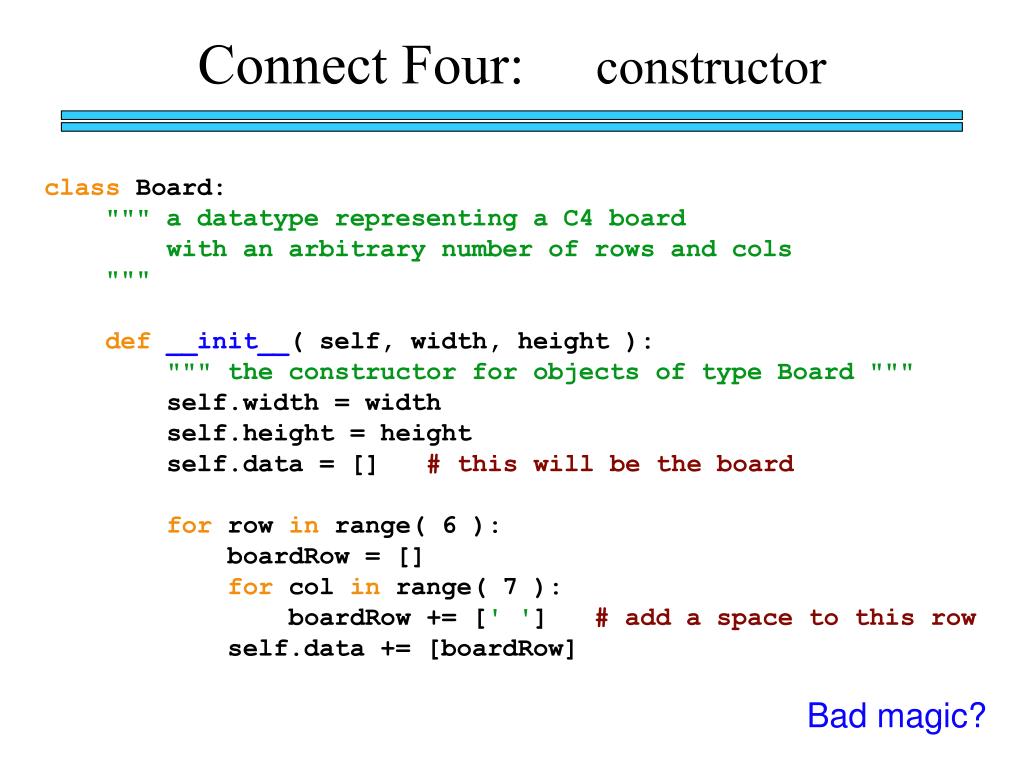 Connect Four: constructor

class Board:
    """ a datatype representing a C4 board
        with an arbitrary number of rows and cols
    """

    def __init__( self, width, height ):
        """ the constructor for objects of type Board """
        self.width = width
        self.height = height
        self.data = []   # this will be the board

        for row in range( 6 ):
            boardRow = []
            for col in range( 7 ):
                boardRow += [' ']   # add a space to this row
            self.data += [boardRow]

Bad magic?